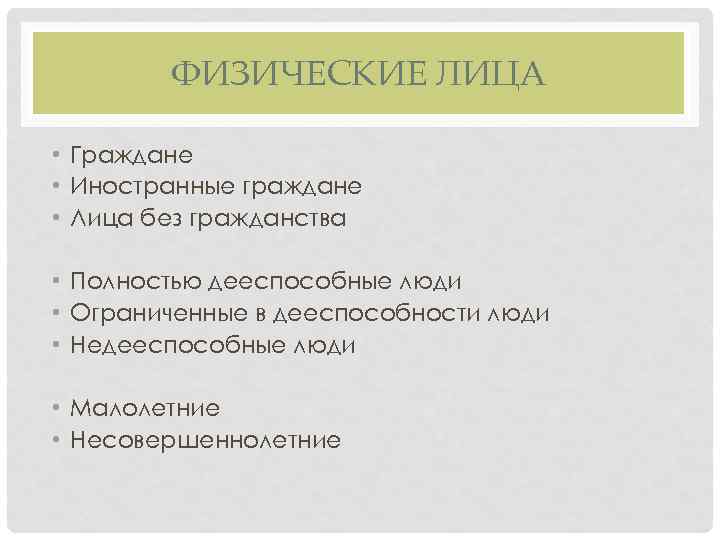 ФИЗИЧЕСКИЕ ЛИЦА

• Граждане
• Иностранные граждане
• Лица без гражданства

• Полностью дееспособные люди
• Ограниченные в дееспособности люди
• Недееспособные люди

• Малолетние
• Несовершеннолетние